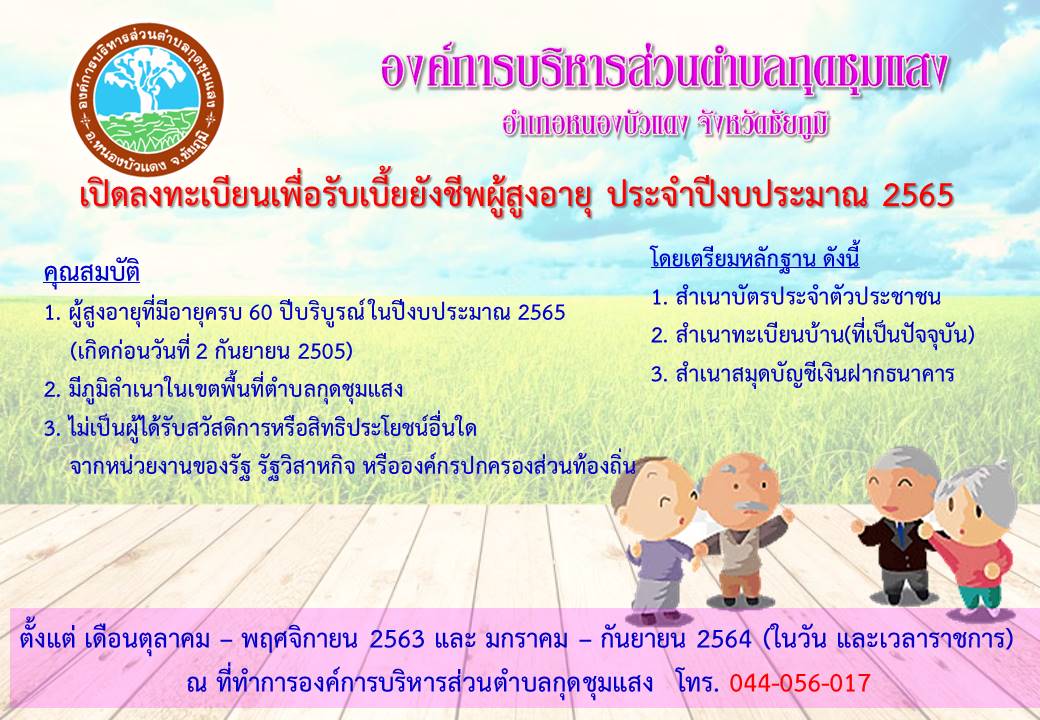 องค์การบริหารส่วนตำบลกุดชุมแสง
อ.หนองบัวแดง จ.ชัยภูมิ

องค์การบริหารส่วนตำบลกุดชุมแสง
อำเภอหนองบัวแดง จังหวัดชัยภูมิ

เปิดลงทะเบียนเพื่อรับเบี้ยยังชีพผู้สูงอายุ ประจำปีงบประมาณ 2565

คุณสมบัติ
1. ผู้สูงอายุที่มีอายุครบ 60 ปีบริบูรณ์ในปีงบประมาณ 2565 (เกิดก่อนวันที่ 2 กันยายน 2505)
2. มีภูมิลำเนาในเขตพื้นที่ตำบลกุดชุมแสง
3. ไม่เป็นผู้ได้รับสวัสดิการหรือสิทธิประโยชน์อื่นใด จากหน่วยงานของรัฐ รัฐวิสาหกิจ หรือองค์กรปกครองส่วนท้องถิ่น

โดยเตรียมหลักฐาน ดังนี้
1. สำเนาบัตรประจำตัวประชาชน
2. สำเนาทะเบียนบ้าน(ที่เป็นปัจจุบัน)
3. สำเนาสมุดบัญชีเงินฝากธนาคาร

ตั้งแต่ เดือนตุลาคม – พฤศจิกายน 2563 และ มกราคม – กันยายน 2564 (ในวัน และเวลาราชการ)
ณ ที่ทำการองค์การบริหารส่วนตำบลกุดชุมแสง โทร. 044-056-017